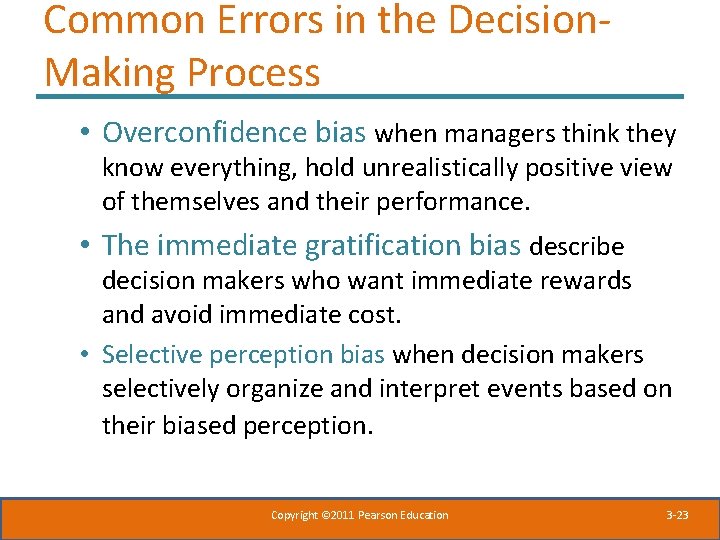 Common Errors in the Decision-Making Process

• Overconfidence bias when managers think they know everything, hold unrealistically positive view of themselves and their performance.

• The immediate gratification bias describe decision makers who want immediate rewards and avoid immediate cost.

• Selective perception bias when decision makers selectively organize and interpret events based on their biased perception.

Copyright ©2011 Pearson Education

3-23